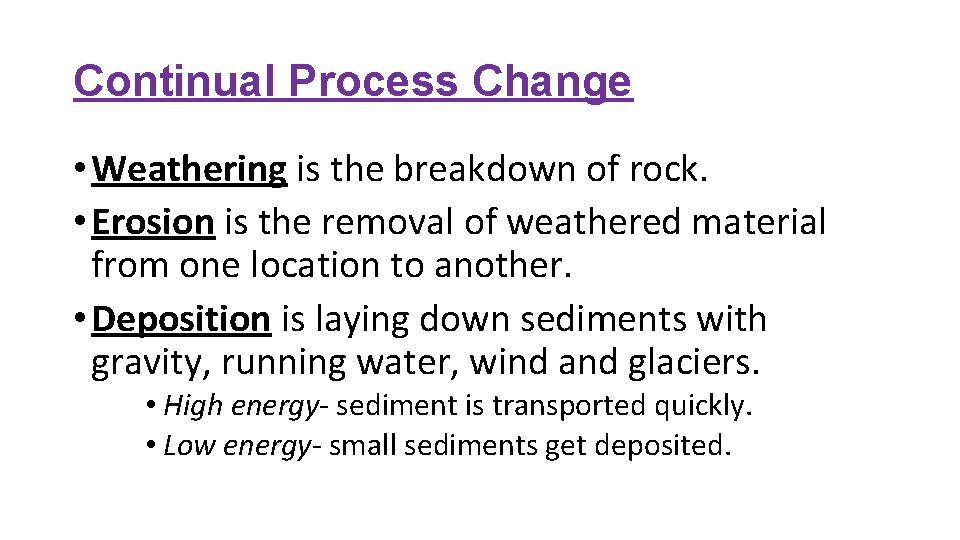 Continual Process Change

• Weathering is the breakdown of rock.
• Erosion is the removal of weathered material from one location to another.
• Deposition is laying down sediments with gravity, running water, wind and glaciers.
  • High energy- sediment is transported quickly.
  • Low energy- small sediments get deposited.